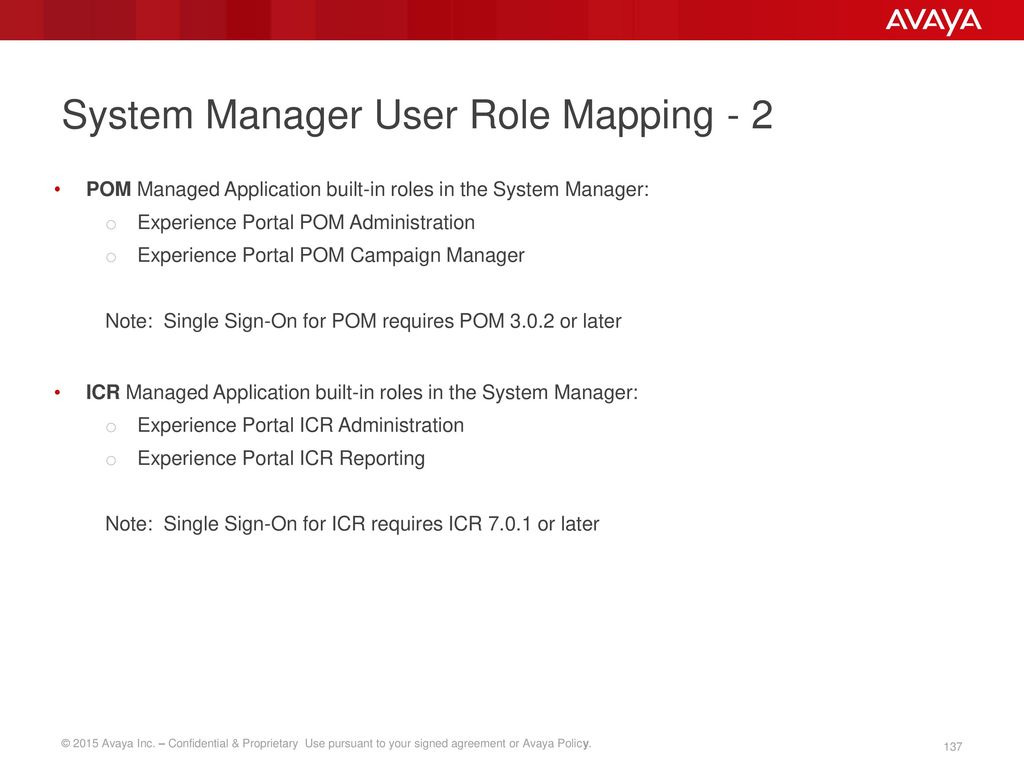 AVAYA

System Manager User Role Mapping - 2

• POM Managed Application built-in roles in the System Manager:
  o Experience Portal POM Administration
  o Experience Portal POM Campaign Manager

Note: Single Sign-On for POM requires POM 3.0.2 or later

• ICR Managed Application built-in roles in the System Manager:
  o Experience Portal ICR Administration
  o Experience Portal ICR Reporting

Note: Single Sign-On for ICR requires ICR 7.0.1 or later

© 2015 Avaya Inc. – Confidential & Proprietary Use pursuant to your signed agreement or Avaya Policy.

137